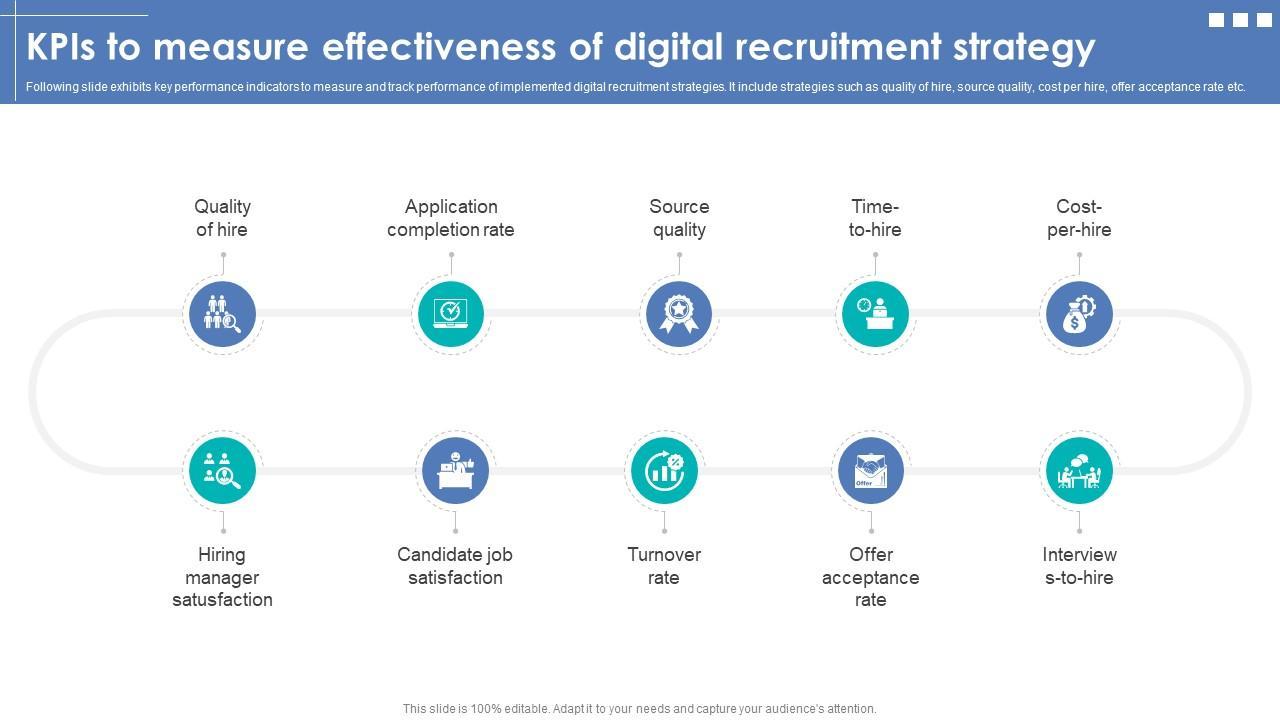 KPIs to measure effectiveness of digital recruitment strategy

Following slide exhibits key performance indicators to measure and track performance of implemented digital recruitment strategies. It include strategies such as quality of hire, source quality, cost per hire, offer acceptance rate etc.

Quality of hire

Application completion rate

Source quality

Time-to-hire

Cost-per-hire

Offer

Hiring manager satusfaction

Candidate job satisfaction

Turnover rate

Offer acceptance rate

Interview s-to-hire

This slide is 100% editable. Adapt it to your needs and capture your audience's attention.